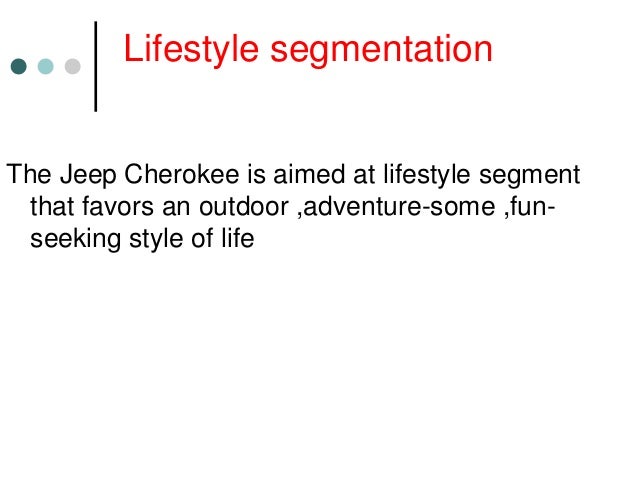 Lifestyle segmentation

The Jeep Cherokee is aimed at lifestyle segment that favors an outdoor ,adventure-some ,fun-seeking style of life